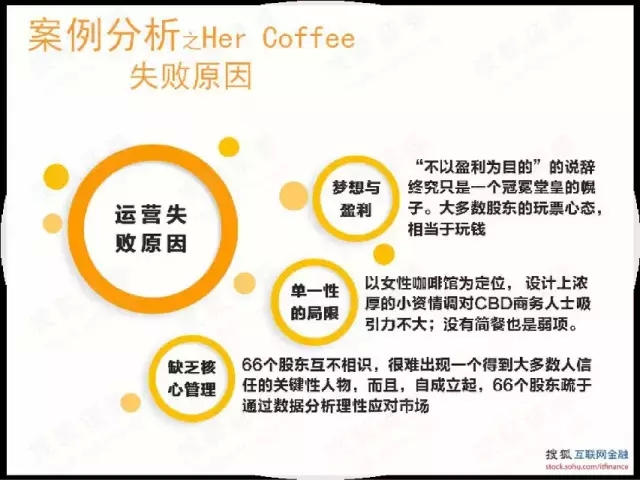 案例分析之Her Coffee
失败原因

运营失败原因

梦想与盈利

“不以盈利为目的”的说辞终究只是一个冠冕堂皇的幌子。大多数股东的玩票心态，相当于玩钱

单一性的局限

以女性咖啡馆为定位，设计上浓厚的小资情调对CBD商务人士吸引力不大；没有简餐也是弱项。

缺乏核心管理

66个股东互不相识，很难出现一个得到大多数人信任的关键性人物，而且，自成立起，66个股东疏于通过数据分析理性应对市场

搜狐 互联网金融
stock.sohu.com/itfinance